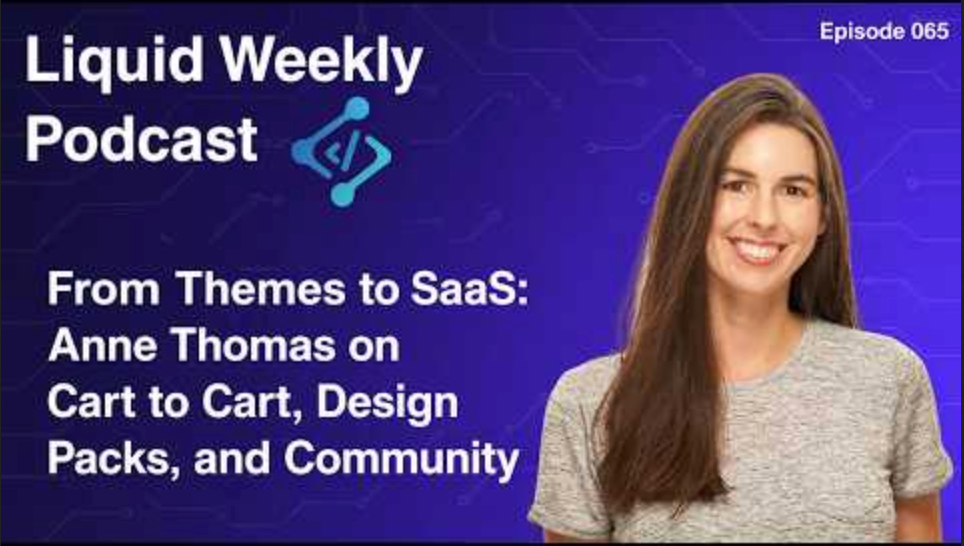 Episode 065

Liquid Weekly Podcast

</>

From Themes to SaaS: Anne Thomas on Cart to Cart, Design Packs, and Community